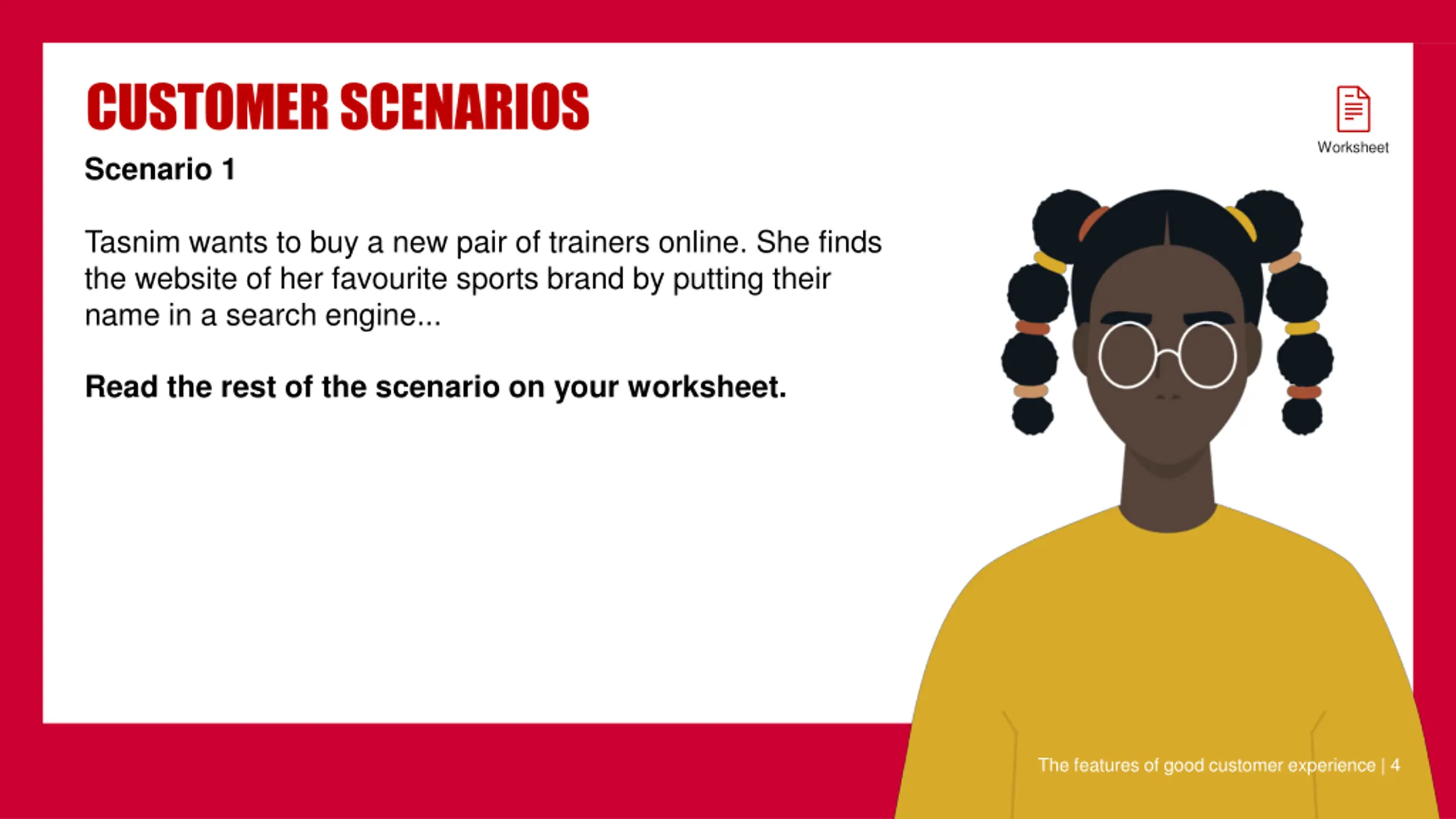 CUSTOMER SCENARIOS

Worksheet

Scenario 1

Tasnim wants to buy a new pair of trainers online. She finds the website of her favourite sports brand by putting their name in a search engine...

Read the rest of the scenario on your worksheet.

The features of good customer experience | 4